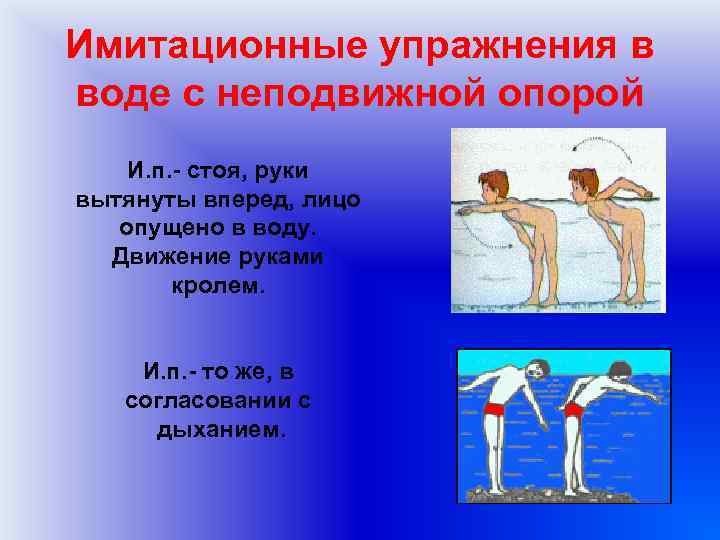 Имитационные упражнения в воде с неподвижной опорой

И.п.- стоя, руки вытянуты вперед, лицо опущено в воду. Движение руками кролем.

И.п.- то же, в согласовании с дыханием.